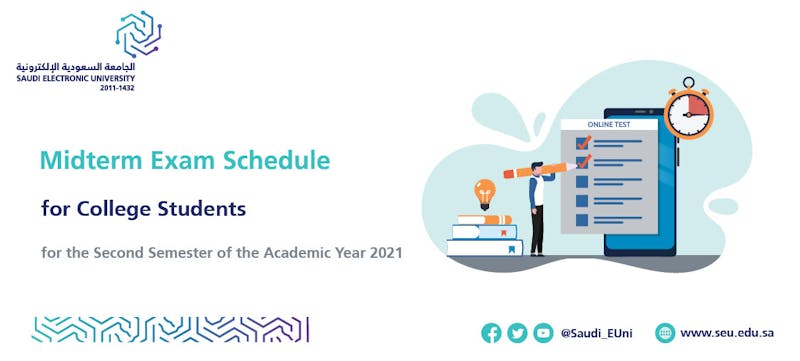 الجامعة السعودية الإلكترونية
SAUDI ELECTRONIC UNIVERSITY
2011-1432

Midterm Exam Schedule

for College Students

for the Second Semester of the Academic Year 2021

ONLINE TEST

@Saudi_EUni

www.seu.edu.sa